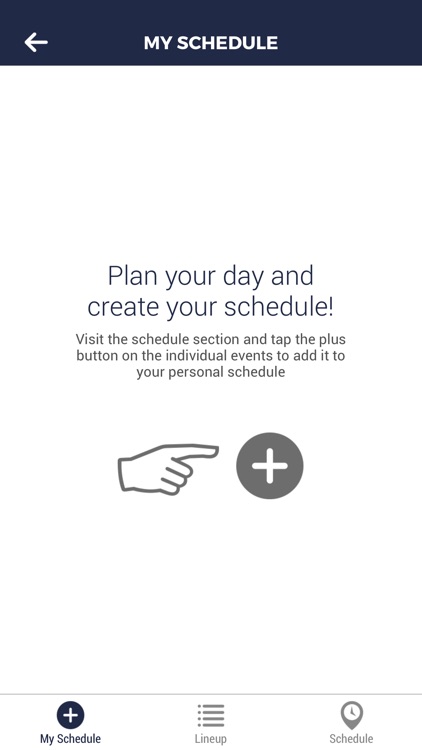 MY SCHEDULE

Plan your day and create your schedule!

Visit the schedule section and tap the plus button on the individual events to add it to your personal schedule

My Schedule
Lineup
Schedule